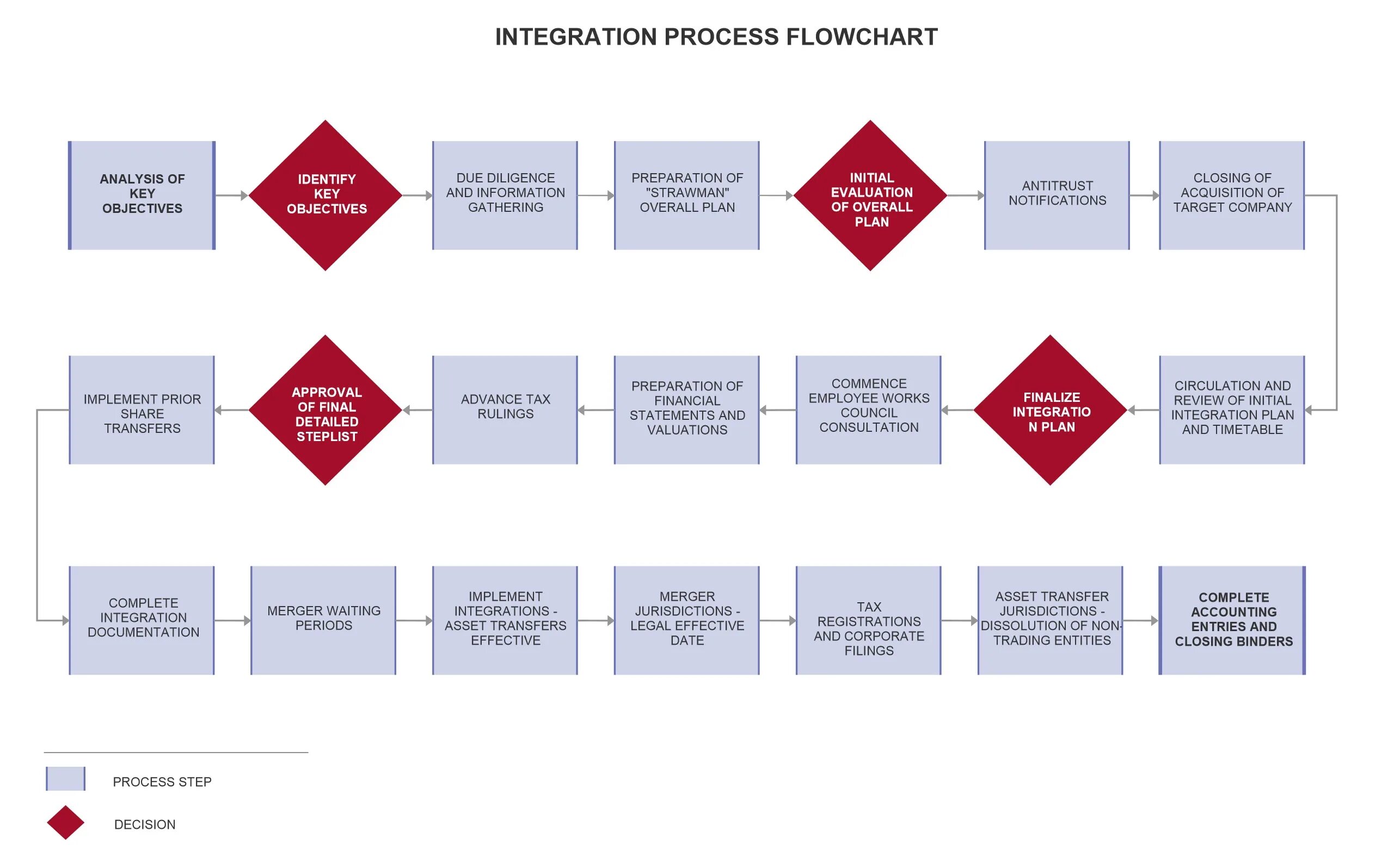 INTEGRATION PROCESS FLOWCHART

ANALYSIS OF KEY OBJECTIVES

IDENTIFY KEY OBJECTIVES

DUE DILIGENCE AND INFORMATION GATHERING

PREPARATION OF "STRAWMAN" OVERALL PLAN

INITIAL EVALUATION OF OVERALL PLAN

ANTITRUST NOTIFICATIONS

CLOSING OF ACQUISITION OF TARGET COMPANY

CIRCULATION AND REVIEW OF INITIAL INTEGRATION PLAN AND TIMETABLE

FINALIZE INTEGRATIO N PLAN

COMMENCE EMPLOYEE WORKS COUNCIL CONSULTATION

PREPARATION OF FINANCIAL STATEMENTS AND VALUATIONS

ADVANCE TAX RULINGS

APPROVAL OF FINAL DETAILED STEPLIST

IMPLEMENT PRIOR SHARE TRANSFERS

COMPLETE INTEGRATION DOCUMENTATION

MERGER WAITING PERIODS

IMPLEMENT INTEGRATIONS - ASSET TRANSFERS EFFECTIVE

MERGER JURISDICTIONS - LEGAL EFFECTIVE DATE

TAX REGISTRATIONS AND CORPORATE FILINGS

ASSET TRANSFER JURISDICTIONS - DISSOLUTION OF NON-TRADING ENTITIES

COMPLETE ACCOUNTING ENTRIES AND CLOSING BINDERS

PROCESS STEP

DECISION